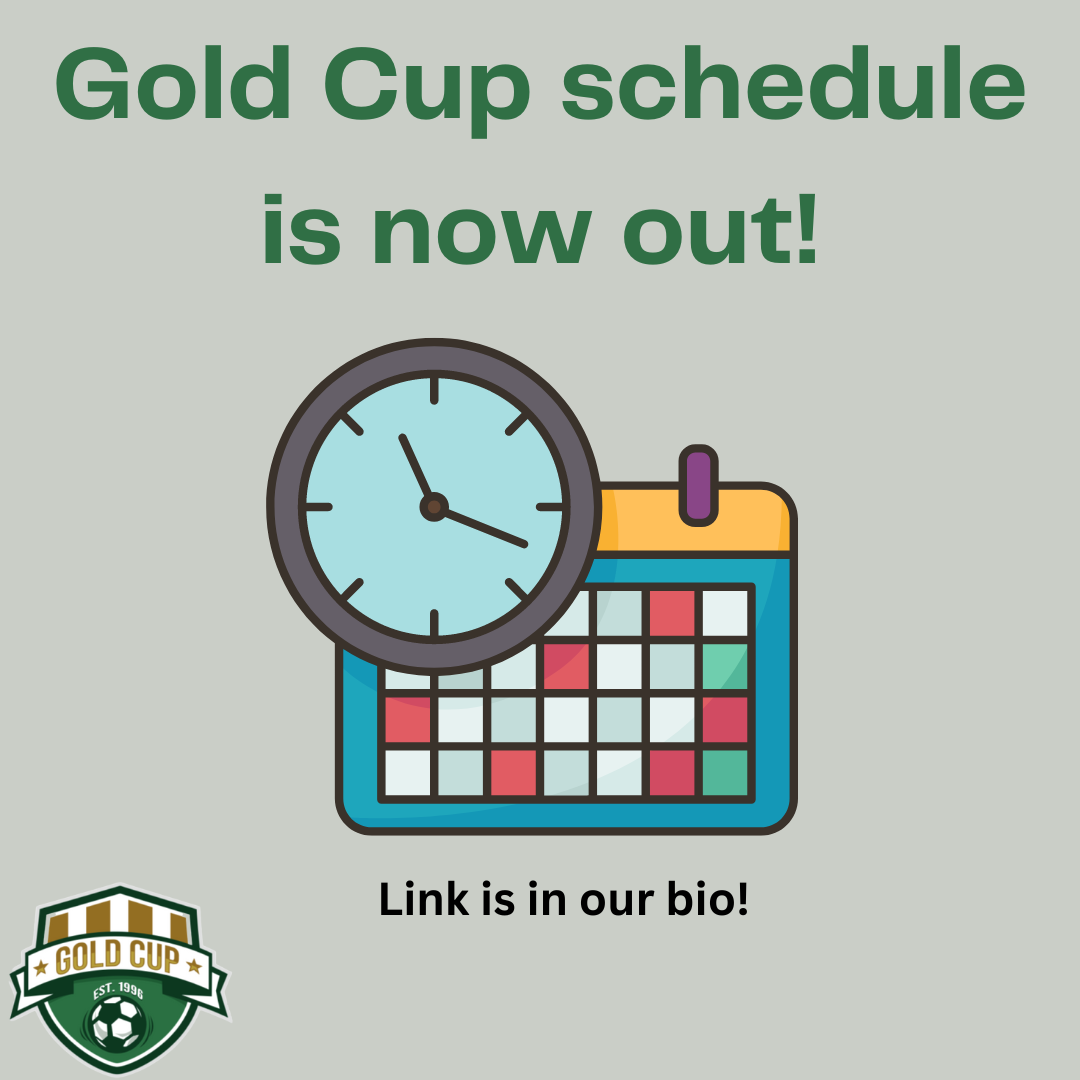 Gold Cup schedule is now out!

Link is in our bio!

GOLD CUP
EST. 1996